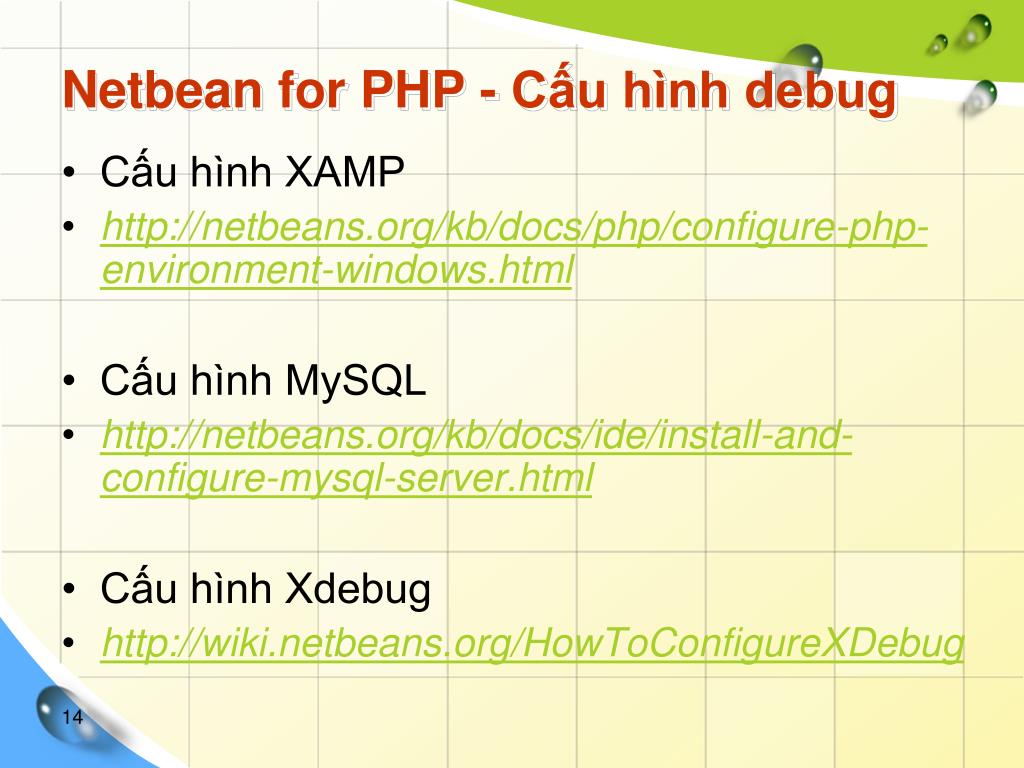 Netbean for PHP - Cấu hình debug

• Cấu hình XAMP
• http://netbeans.org/kb/docs/php/configure-php-environment-windows.html

• Cấu hình MySQL
• http://netbeans.org/kb/docs/ide/install-and-configure-mysql-server.html

• Cấu hình Xdebug
• http://wiki.netbeans.org/HowToConfigureXDebug

14